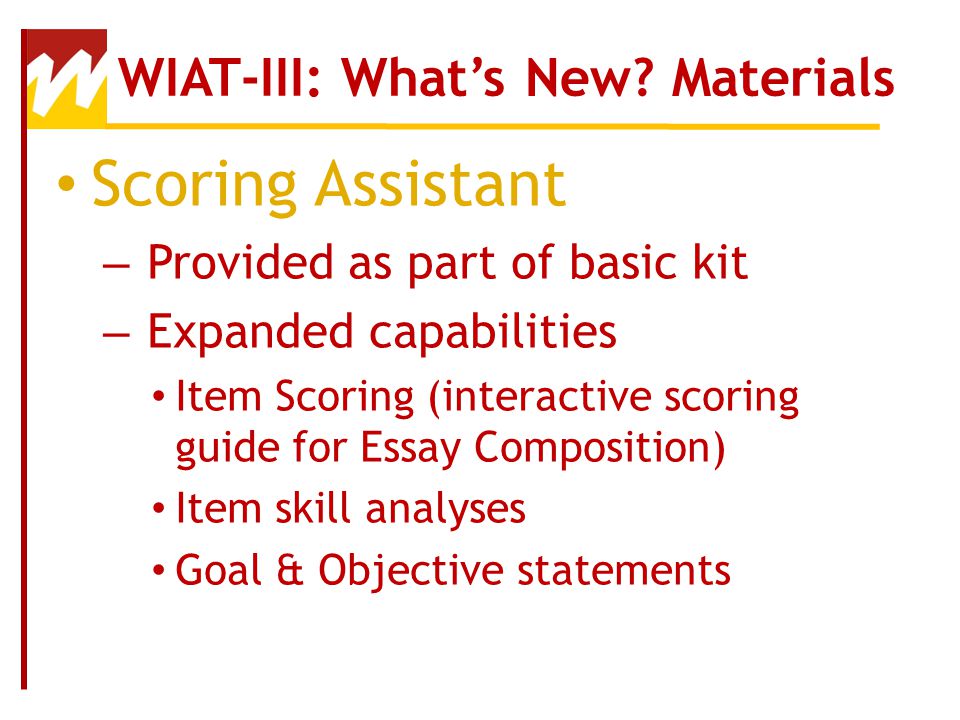 WIAT-III: What's New? Materials

• Scoring Assistant
– Provided as part of basic kit
– Expanded capabilities
• Item Scoring (interactive scoring guide for Essay Composition)
• Item skill analyses
• Goal & Objective statements